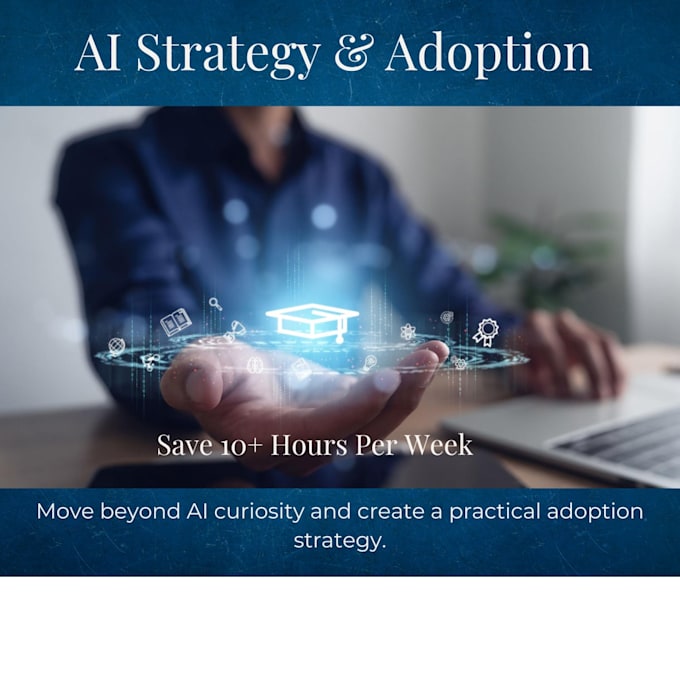 AI Strategy & Adoption

Save 10+ Hours Per Week

Move beyond AI curiosity and create a practical adoption strategy.